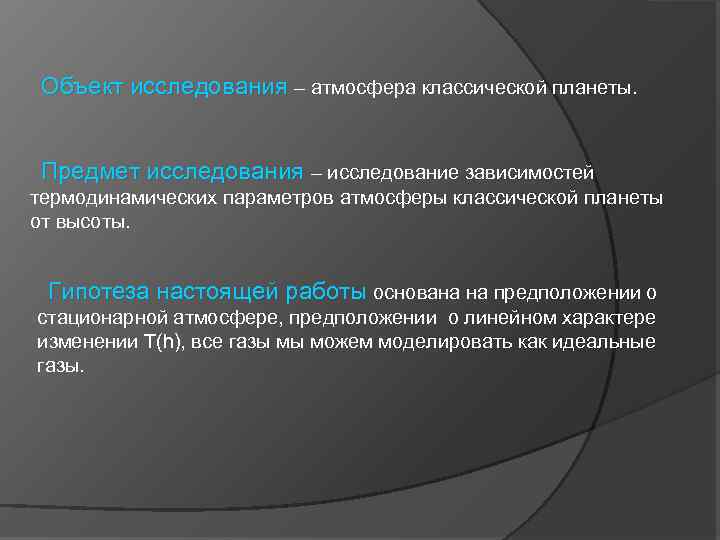 Объект исследования – атмосфера классической планеты.

Предмет исследования – исследование зависимостей термодинамических параметров атмосферы классической планеты от высоты.

Гипотеза настоящей работы основана на предположении о стационарной атмосфере, предположении о линейном характере изменении T(h), все газы мы можем моделировать как идеальные газы.